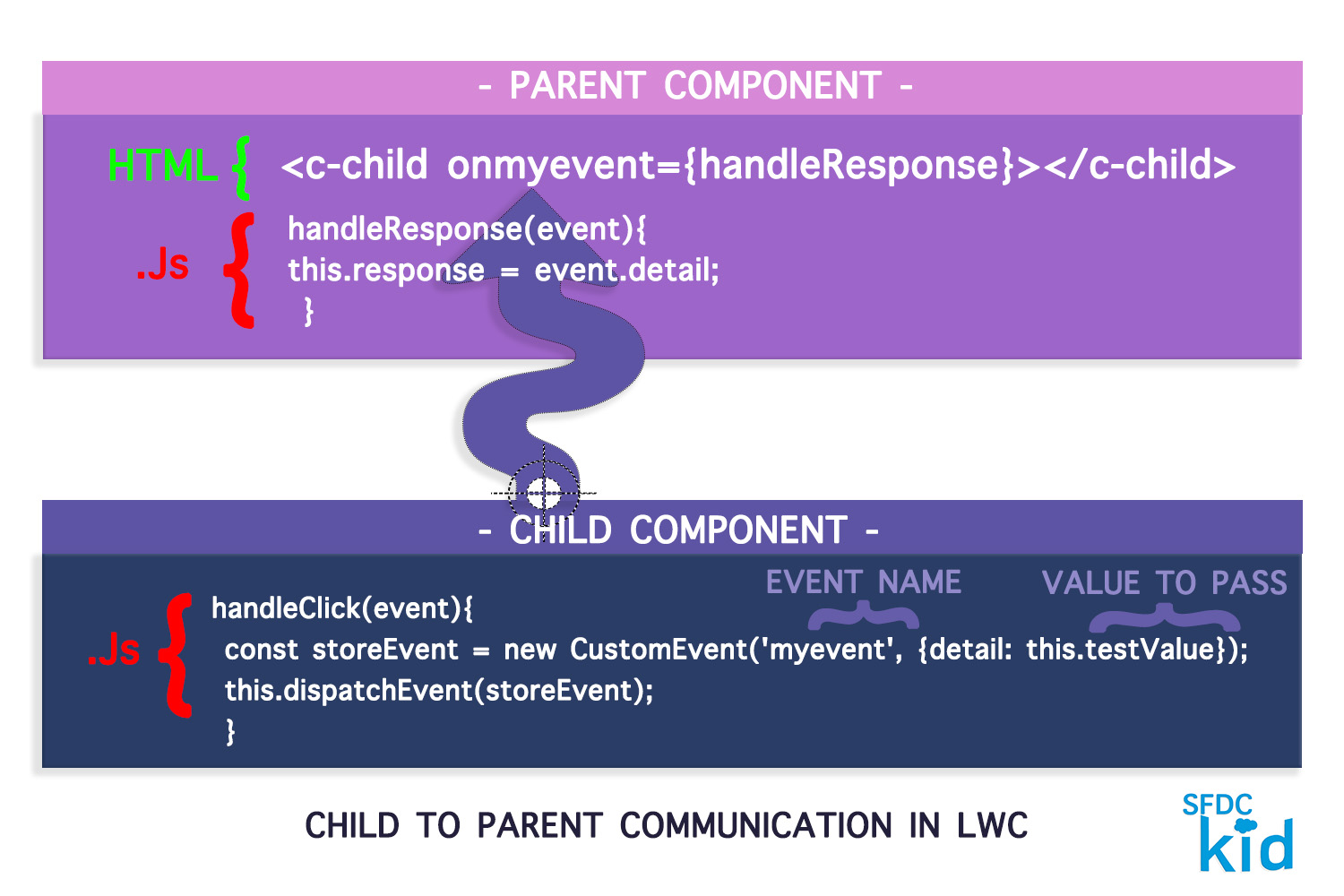 - PARENT COMPONENT -

HTML { <c-child onmyevent={handleResponse}></c-child>

.Js { handleResponse(event){
this.response = event.detail;
}

- CHILD COMPONENT -

EVENT NAME VALUE TO PASS

.Js { handleClick(event){
const storeEvent = new CustomEvent('myevent', {detail: this.testValue});
this.dispatchEvent(storeEvent);
}

CHILD TO PARENT COMMUNICATION IN LWC

SFDC kid